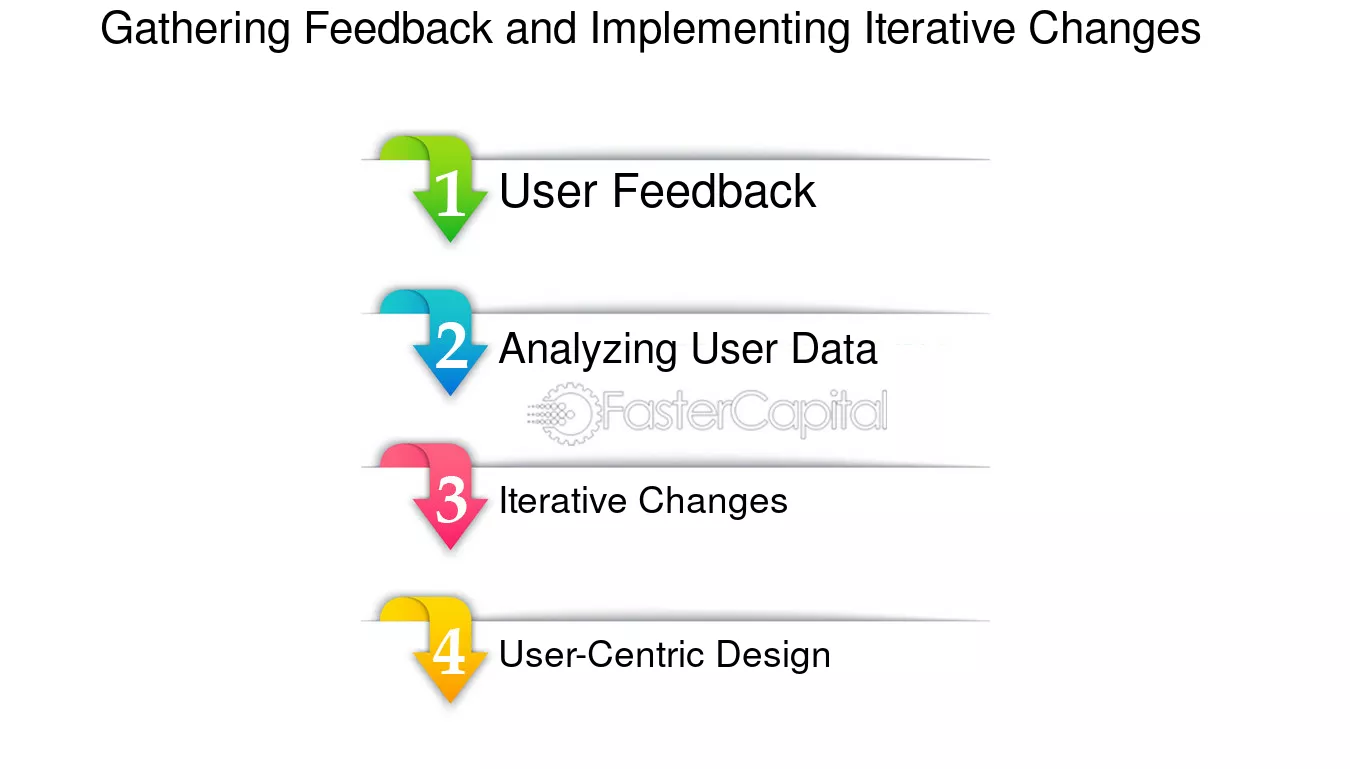 Gathering Feedback and Implementing Iterative Changes

1 User Feedback

2 Analyzing User Data

3 Iterative Changes

4 User-Centric Design

FasterCapital